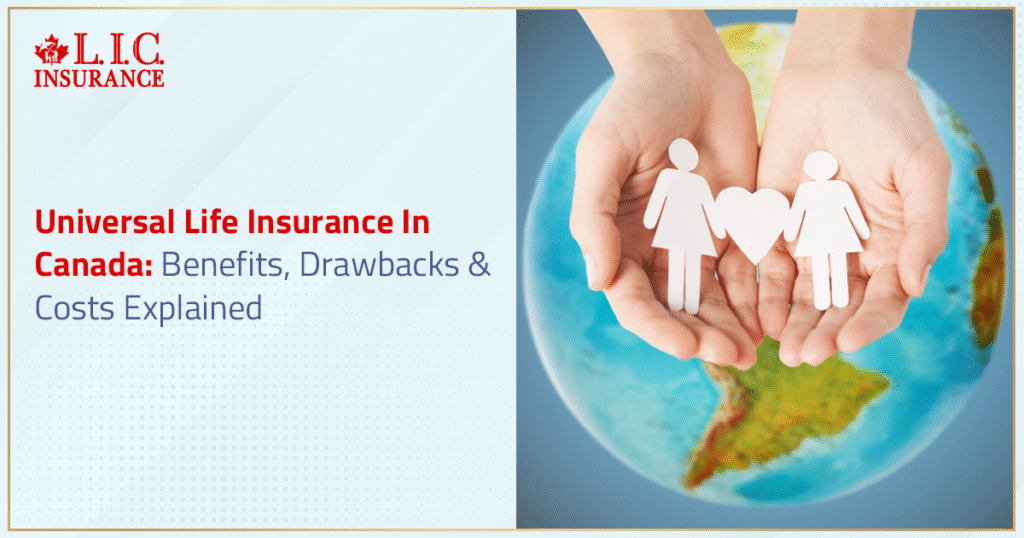 L.I.C. INSURANCE

Universal Life Insurance In Canada: Benefits, Drawbacks & Costs Explained